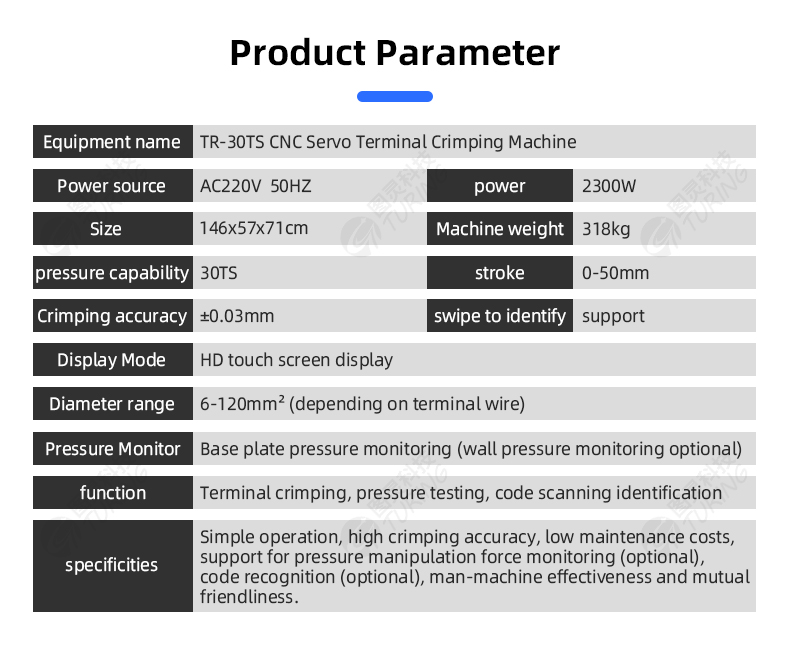 Product Parameter

| Equipment name | TR-30TS CNC Servo Terminal Crimping Machine | | |
|---|---|---|---|
| Power source | AC220V 50HZ | power | 2300W |
| Size | 146x57x71cm | Machine weight | 318kg |
| pressure capability | 30TS | stroke | 0-50mm |
| Crimping accuracy | ±0.03mm | swipe to identify | support |
| Display Mode | HD touch screen display | | |
| Diameter range | 6-120mm² (depending on terminal wire) | | |
| Pressure Monitor | Base plate pressure monitoring (wall pressure monitoring optional) | | |
| function | Terminal crimping, pressure testing, code scanning identification | | |
| specificities | Simple operation, high crimping accuracy, low maintenance costs, support for pressure manipulation force monitoring (optional), code recognition (optional), man-machine effectiveness and mutual friendliness. | | |

图灵科技 TURING